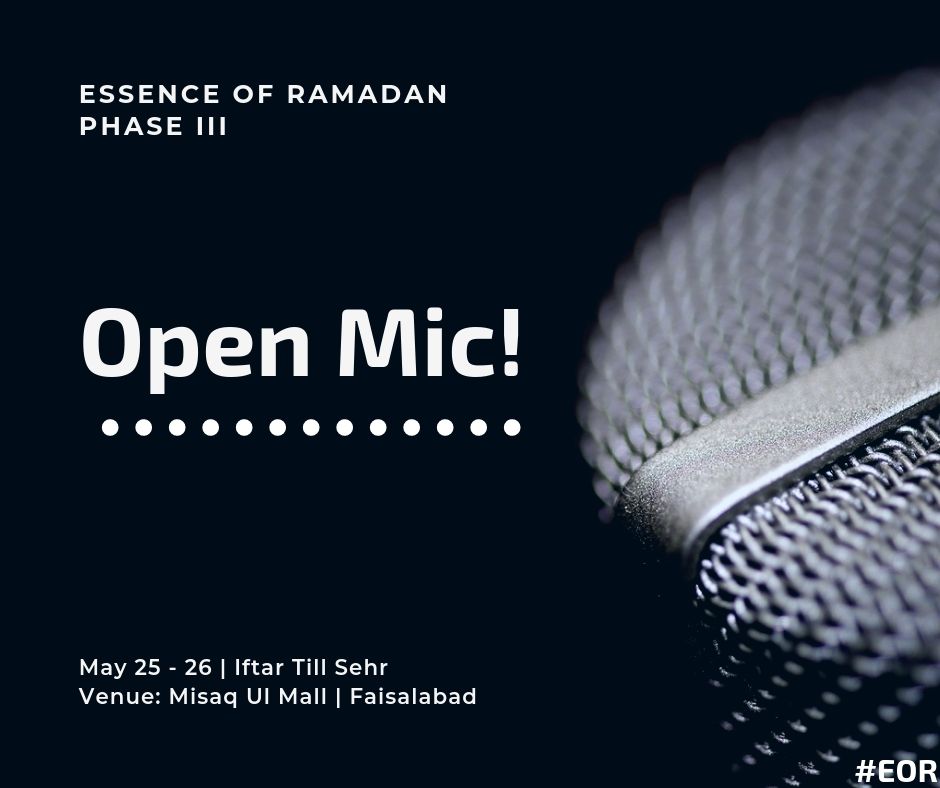 ESSENCE OF RAMADAN
PHASE III

Open Mic!

May 25 - 26 | Iftar Till Sehr
Venue: Misaq Ul Mall | Faisalabad

#EOR